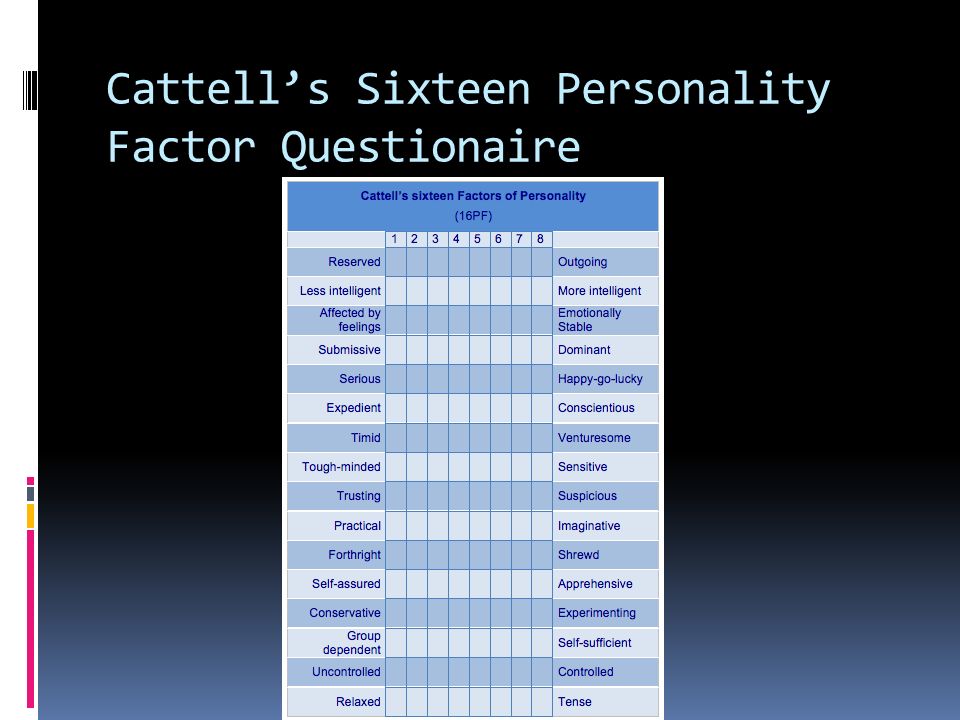 Cattell's Sixteen Personality Factor Questionaire

Cattell's sixteen Factors of Personality
(16PF)

| | 1 | 2 | 3 | 4 | 5 | 6 | 7 | 8 | |
|---|---|---|---|---|---|---|---|---|---|
| Reserved | | | | | | | | | Outgoing |
| Less intelligent | | | | | | | | | More intelligent |
| Affected by feelings | | | | | | | | | Emotionally Stable |
| Submissive | | | | | | | | | Dominant |
| Serious | | | | | | | | | Happy-go-lucky |
| Expedient | | | | | | | | | Conscientious |
| Timid | | | | | | | | | Venturesome |
| Tough-minded | | | | | | | | | Sensitive |
| Trusting | | | | | | | | | Suspicious |
| Practical | | | | | | | | | Imaginative |
| Forthright | | | | | | | | | Shrewd |
| Self-assured | | | | | | | | | Apprehensive |
| Conservative | | | | | | | | | Experimenting |
| Group dependent | | | | | | | | | Self-sufficient |
| Uncontrolled | | | | | | | | | Controlled |
| Relaxed | | | | | | | | | Tense |